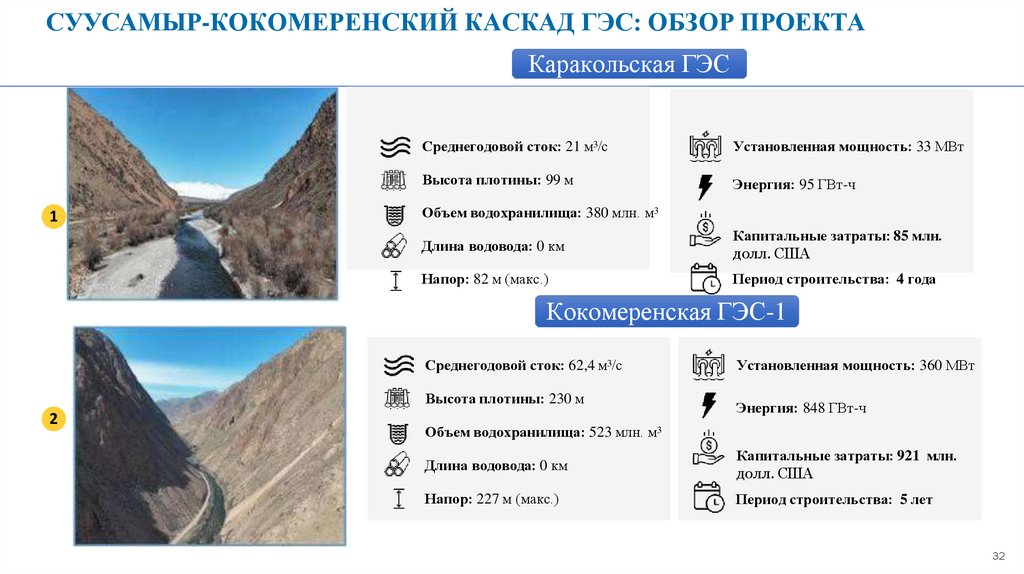 СУУСАМЫР-КОКОМЕРЕНСКИЙ КАСКАД ГЭС: ОБЗОР ПРОЕКТА

Каракольская ГЭС

1

Среднегодовой сток: 21 м³/с
Высота плотины: 99 м
Объем водохранилища: 380 млн. м³
Длина водовода: 0 км
Напор: 82 м (макс.)

Установленная мощность: 33 МВт
Энергия: 95 ГВт-ч
Капитальные затраты: 85 млн. долл. США
Период строительства: 4 года

Кокомеренская ГЭС-1

2

Среднегодовой сток: 62,4 м³/с
Высота плотины: 230 м
Объем водохранилища: 523 млн. м³
Длина водовода: 0 км
Напор: 227 м (макс.)

Установленная мощность: 360 МВт
Энергия: 848 ГВт-ч
Капитальные затраты: 921 млн. долл. США
Период строительства: 5 лет

32